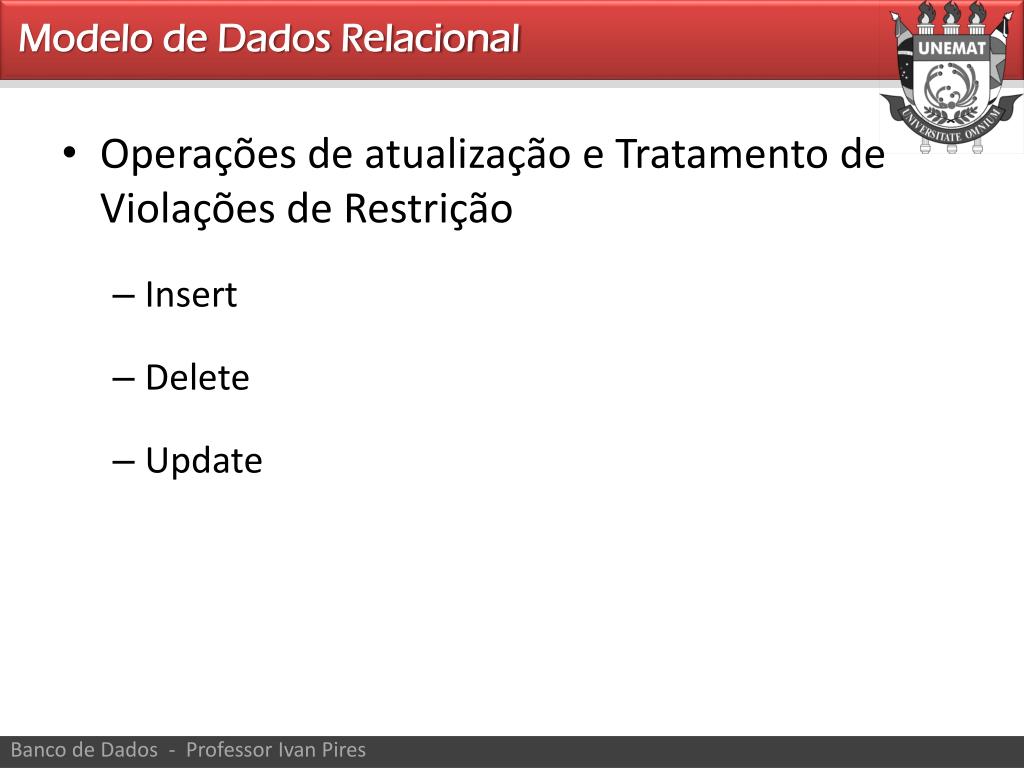 Modelo de Dados Relacional

UNEMAT

UNIVERSITATE OMNIUM

• Operações de atualização e Tratamento de Violações de Restrição

– Insert

– Delete

– Update

Banco de Dados - Professor Ivan Pires